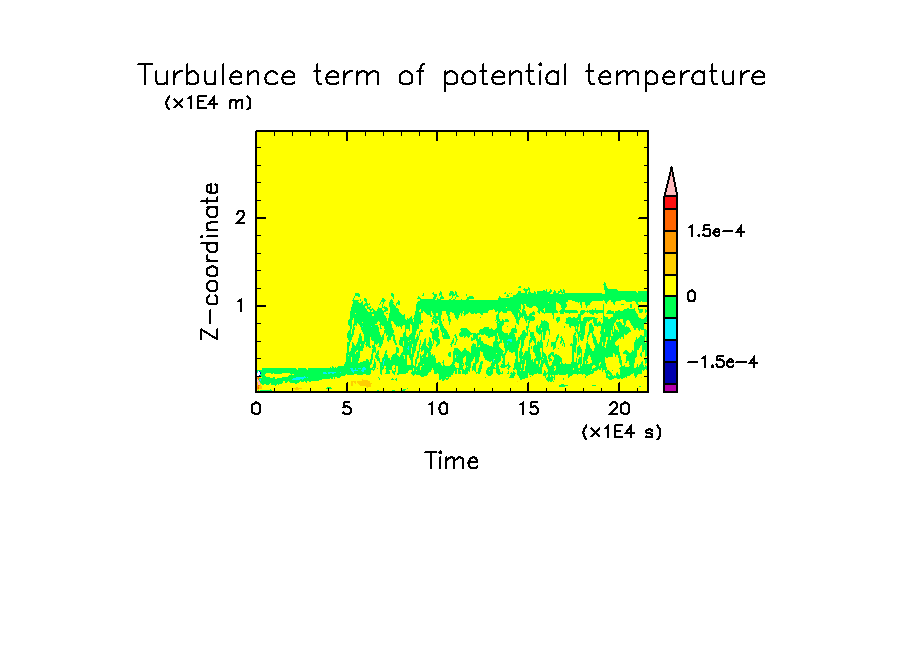 Turbulence term of potential temperature

(x1E4 m)

Z-coordinate

2

1

0

5

10

15

20

(x1E4 s)

Time

1.5e-4

0

-1.5e-4